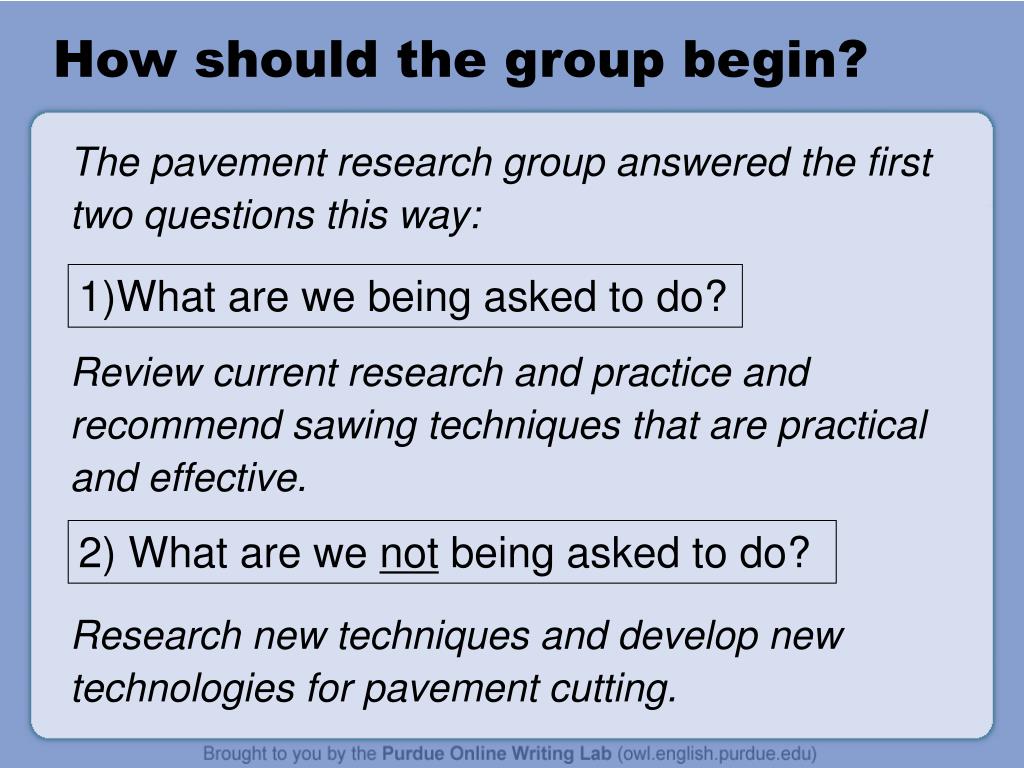 How should the group begin?

The pavement research group answered the first two questions this way:

1)What are we being asked to do?

Review current research and practice and recommend sawing techniques that are practical and effective.

2) What are we not being asked to do?

Research new techniques and develop new technologies for pavement cutting.

Brought to you by the Purdue Online Writing Lab (owl.english.purdue.edu)